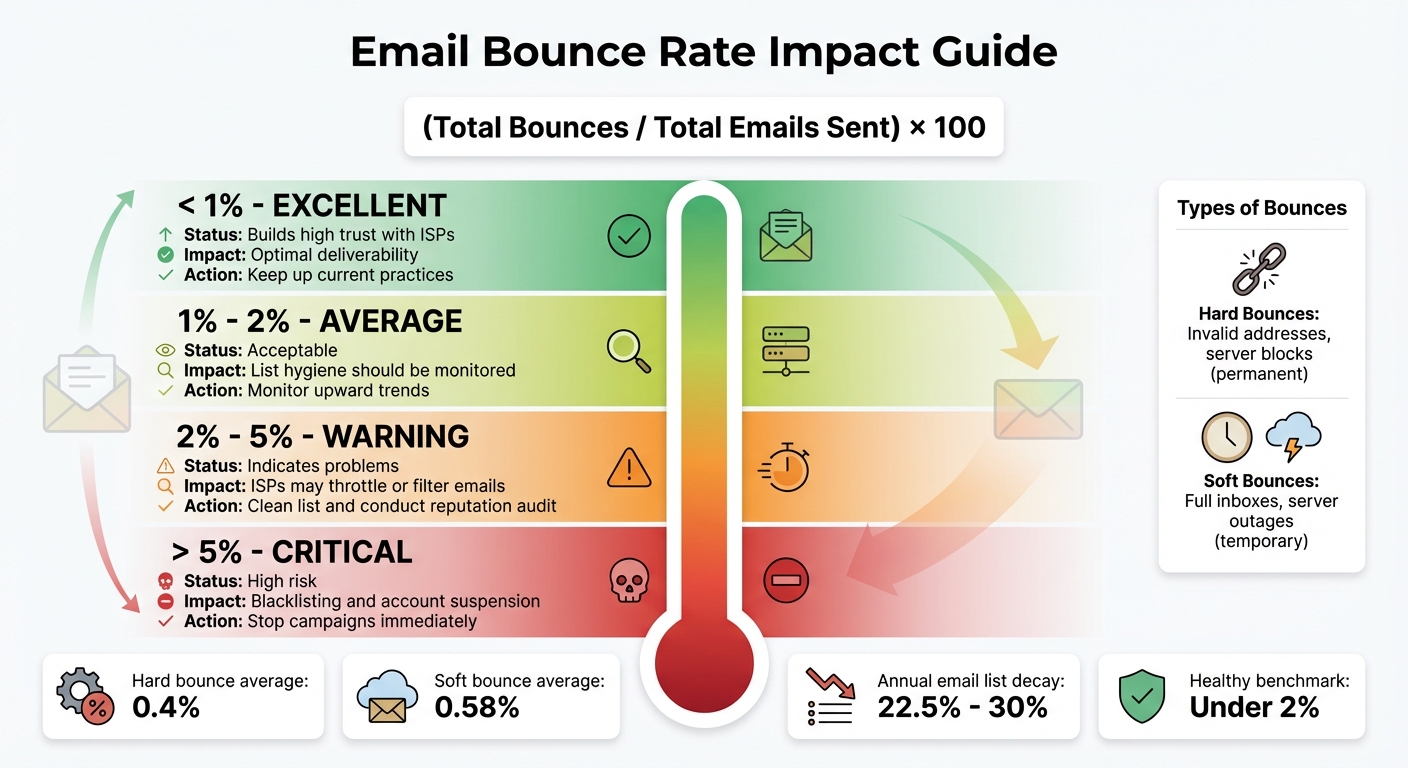 Email Bounce Rate Impact Guide

(Total Bounces / Total Emails Sent) × 100

< 1% - EXCELLENT
Status: Builds high trust with ISPs
Impact: Optimal deliverability
Action: Keep up current practices

1% - 2% - AVERAGE
Status: Acceptable
Impact: List hygiene should be monitored
Action: Monitor upward trends

2% - 5% - WARNING
Status: Indicates problems
Impact: ISPs may throttle or filter emails
Action: Clean list and conduct reputation audit

> 5% - CRITICAL
Status: High risk
Impact: Blacklisting and account suspension
Action: Stop campaigns immediately

Types of Bounces

Hard Bounces: Invalid addresses, server blocks (permanent)

Soft Bounces: Full inboxes, server outages (temporary)

Hard bounce average: 0.4%

Soft bounce average: 0.58%

Annual email list decay: 22.5% - 30%

Healthy benchmark: Under 2%